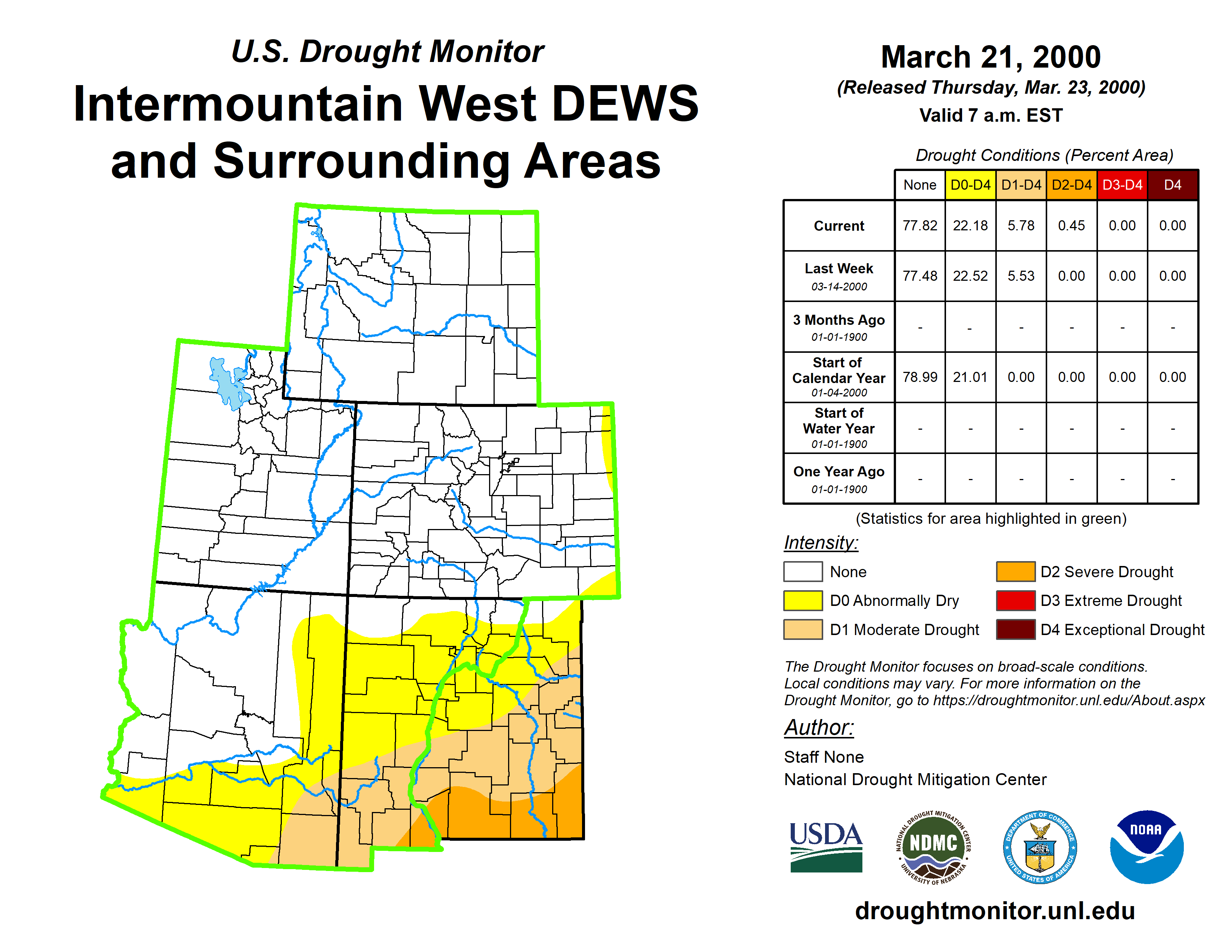 U.S. Drought Monitor
Intermountain West DEWS and Surrounding Areas

March 21, 2000
(Released Thursday, Mar. 23, 2000)
Valid 7 a.m. EST

Drought Conditions (Percent Area)

| | None | D0-D4 | D1-D4 | D2-D4 | D3-D4 | D4 |
|---|---|---|---|---|---|---|
| Current | 77.82 | 22.18 | 5.78 | 0.45 | 0.00 | 0.00 |
| Last Week 03-14-2000 | 77.48 | 22.52 | 5.53 | 0.00 | 0.00 | 0.00 |
| 3 Months Ago 01-01-1900 | - | - | - | - | - | - |
| Start of Calendar Year 01-04-2000 | 78.99 | 21.01 | 0.00 | 0.00 | 0.00 | 0.00 |
| Start of Water Year 01-01-1900 | - | - | - | - | - | - |
| One Year Ago 01-01-1900 | - | - | - | - | - | - |

(Statistics for area highlighted in green)

Intensity:
None
D0 Abnormally Dry
D1 Moderate Drought
D2 Severe Drought
D3 Extreme Drought
D4 Exceptional Drought

The Drought Monitor focuses on broad-scale conditions. Local conditions may vary. For more information on the Drought Monitor, go to https://droughtmonitor.unl.edu/About.aspx

Author:
Staff None
National Drought Mitigation Center

USDA
NATIONAL DROUGHT MITIGATION CENTER NDMC UNIVERSITY OF NEBRASKA
DEPARTMENT OF COMMERCE UNITED STATES OF AMERICA
NOAA

droughtmonitor.unl.edu